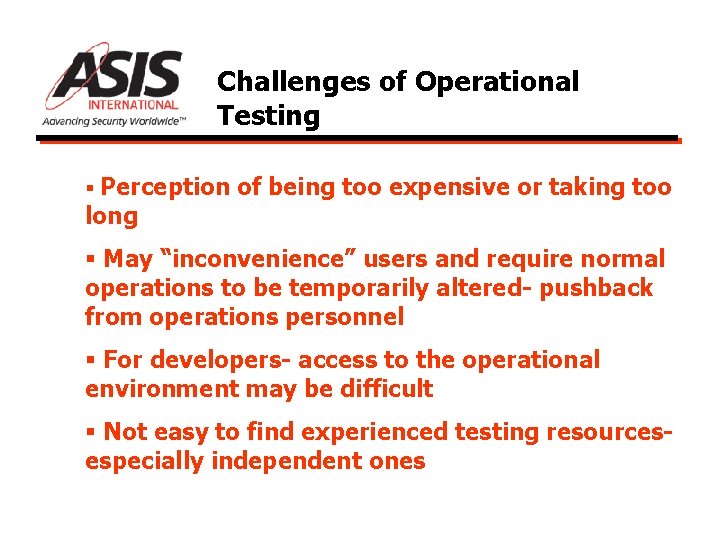 ASIS
INTERNATIONAL
Advancing Security Worldwide™

Challenges of Operational Testing

▪ Perception of being too expensive or taking too long

▪ May “inconvenience” users and require normal operations to be temporarily altered- pushback from operations personnel

▪ For developers- access to the operational environment may be difficult

▪ Not easy to find experienced testing resources- especially independent ones